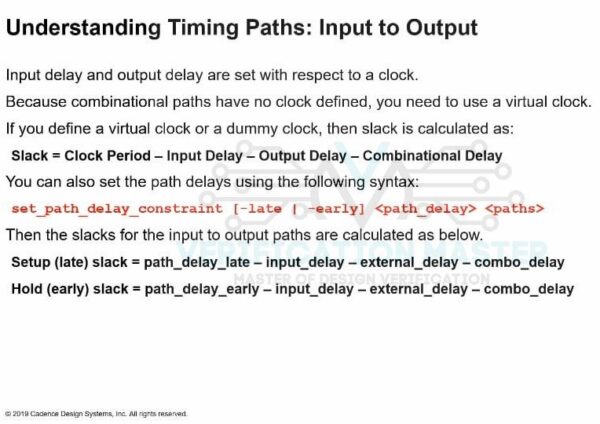 Understanding Timing Paths: Input to Output

Input delay and output delay are set with respect to a clock.

Because combinational paths have no clock defined, you need to use a virtual clock.

If you define a virtual clock or a dummy clock, then slack is calculated as:

Slack = Clock Period – Input Delay – Output Delay – Combinational Delay

You can also set the path delays using the following syntax:

set_path_delay_constraint [-late | -early] <path_delay> <paths>

Then the slacks for the input to output paths are calculated as below.

Setup (late) slack = path_delay_late – input_delay – external_delay – combo_delay

Hold (early) slack = path_delay_early – input_delay – external_delay – combo_delay

VERIFICATION MASTER
MASTER OF DESIGN VERIFICATION

© 2019 Cadence Design Systems, Inc. All rights reserved.